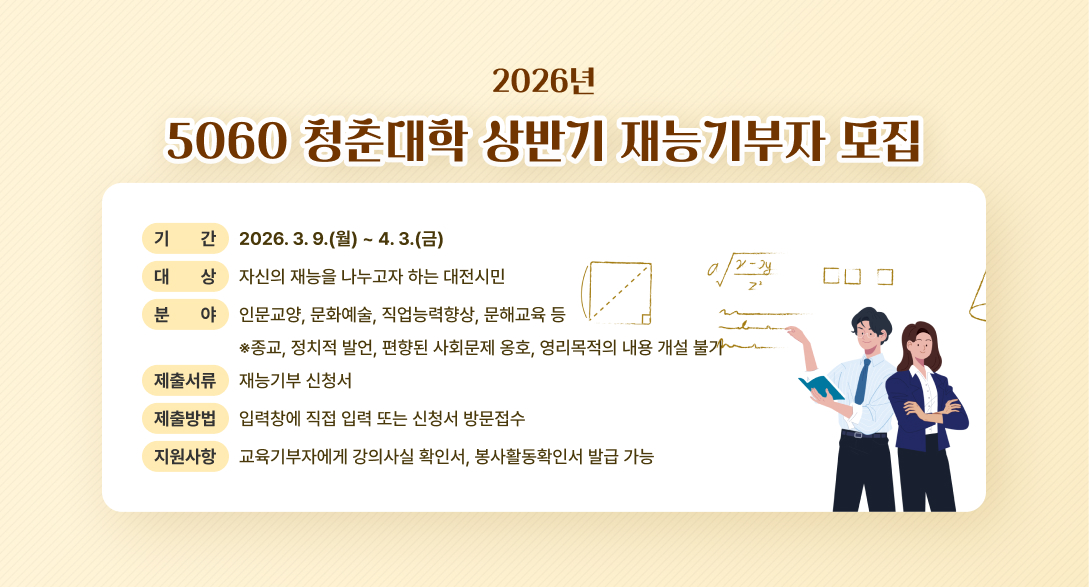 2026년

5060 청춘대학 상반기 재능기부자 모집

기 간 2026. 3. 9.(월) ~ 4. 3.(금)

대 상 자신의 재능을 나누고자 하는 대전시민

분 야 인문교양, 문화예술, 직업능력향상, 문해교육 등

※종교, 정치적 발언, 편향된 사회문제 옹호, 영리목적의 내용 개설 불가

제출서류 재능기부 신청서

제출방법 입력창에 직접 입력 또는 신청서 방문접수

지원사항 교육기부자에게 강의사실 확인서, 봉사활동확인서 발급 가능